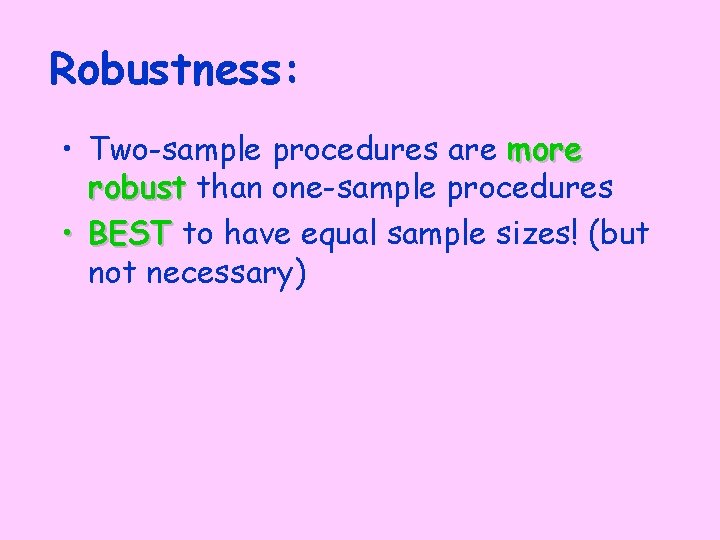 Robustness:

• Two-sample procedures are more robust than one-sample procedures
• BEST to have equal sample sizes! (but not necessary)